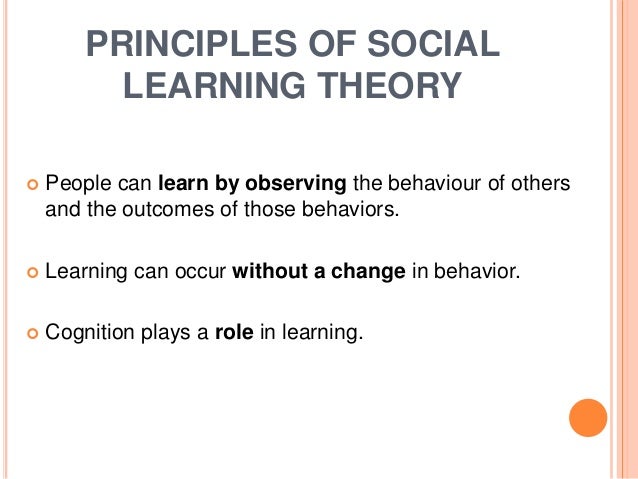 PRINCIPLES OF SOCIAL LEARNING THEORY

People can learn by observing the behaviour of others and the outcomes of those behaviors.

Learning can occur without a change in behavior.

Cognition plays a role in learning.